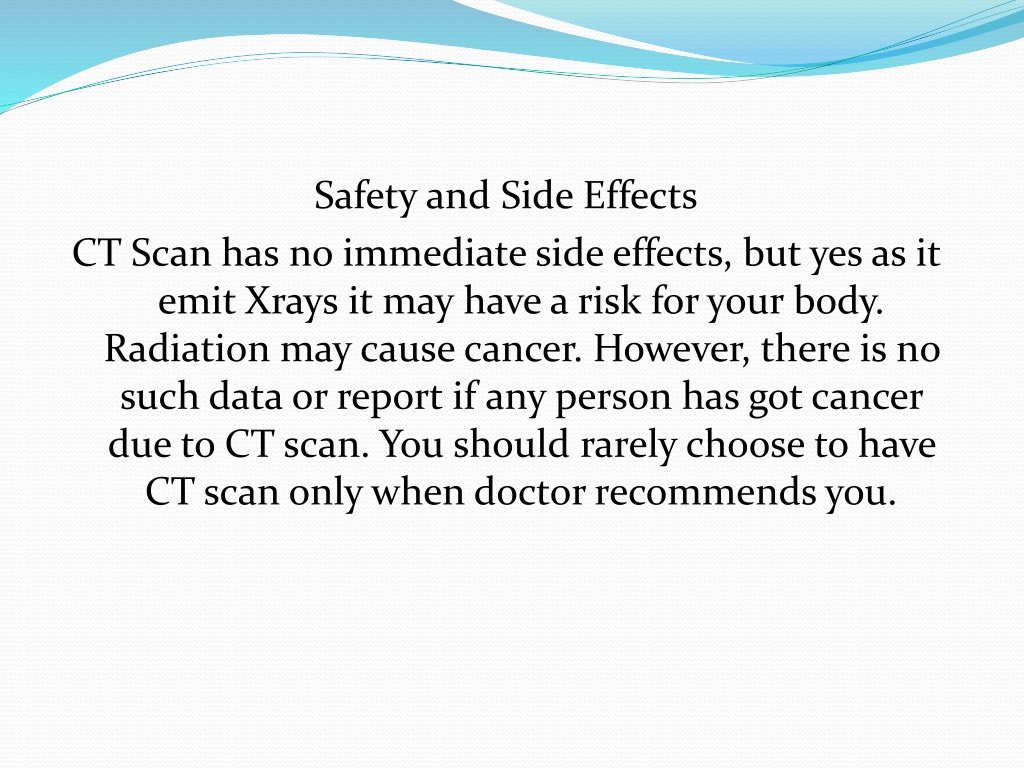 Safety and Side Effects

CT Scan has no immediate side effects, but yes as it emit Xrays it may have a risk for your body. Radiation may cause cancer. However, there is no such data or report if any person has got cancer due to CT scan. You should rarely choose to have CT scan only when doctor recommends you.